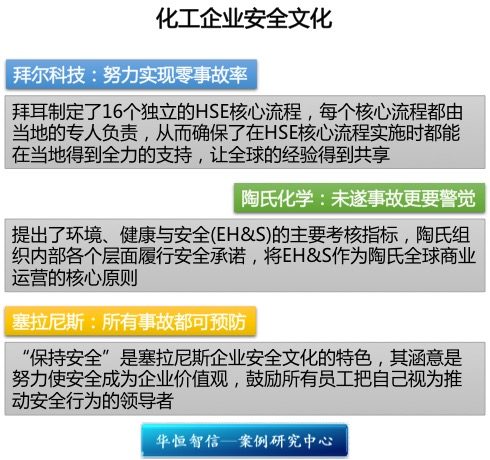 化工企业安全文化

拜尔科技：努力实现零事故率

拜耳制定了16个独立的HSE核心流程，每个核心流程都由当地的专人负责，从而确保了在HSE核心流程实施时都能在当地得到全力的支持，让全球的经验得到共享

陶氏化学：未遂事故更要警觉

提出了环境、健康与安全(EH&S)的主要考核指标，陶氏组织内部各个层面履行安全承诺，将EH&S作为陶氏全球商业运营的核心原则

塞拉尼斯：所有事故都可预防

“保持安全”是塞拉尼斯企业安全文化的特色，其涵意是努力使安全成为企业价值观，鼓励所有员工把自己视为推动安全行为的领导者

华恒智信—案例研究中心